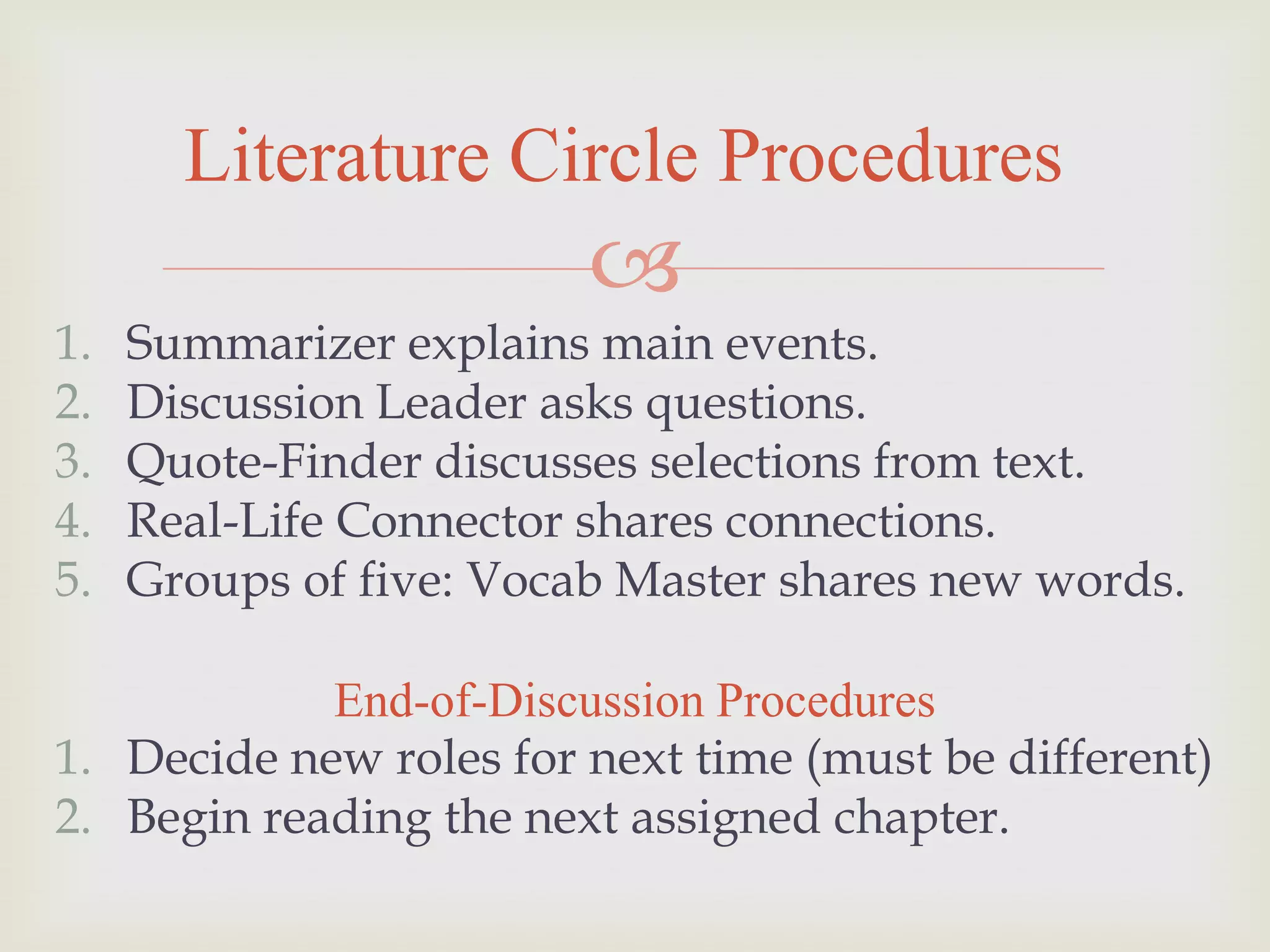 Literature Circle Procedures

1. Summarizer explains main events.
2. Discussion Leader asks questions.
3. Quote-Finder discusses selections from text.
4. Real-Life Connector shares connections.
5. Groups of five: Vocab Master shares new words.

End-of-Discussion Procedures
1. Decide new roles for next time (must be different)
2. Begin reading the next assigned chapter.